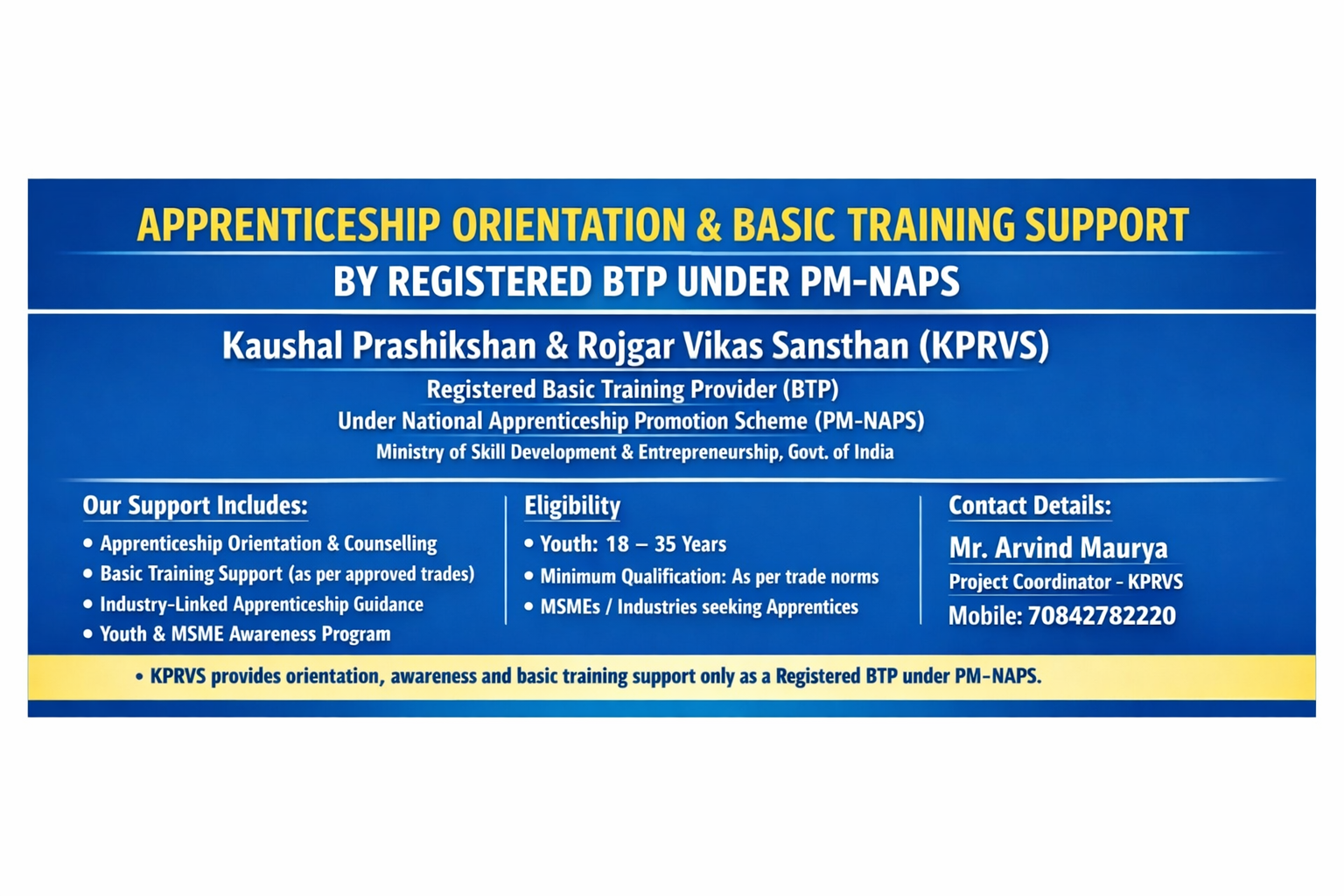 APPRENTICESHIP ORIENTATION & BASIC TRAINING SUPPORT
BY REGISTERED BTP UNDER PM-NAPS

Kaushal Prashikshan & Rojgar Vikas Sansthan (KPRVS)
Registered Basic Training Provider (BTP)
Under National Apprenticeship Promotion Scheme (PM-NAPS)
Ministry of Skill Development & Entrepreneurship, Govt. of India

Our Support Includes:
• Apprenticeship Orientation & Counselling
• Basic Training Support (as per approved trades)
• Industry-Linked Apprenticeship Guidance
• Youth & MSME Awareness Program

Eligibility
• Youth: 18 – 35 Years
• Minimum Qualification: As per trade norms
• MSMEs / Industries seeking Apprentices

Contact Details:
Mr. Arvind Maurya
Project Coordinator - KPRVS
Mobile: 70842782220

• KPRVS provides orientation, awareness and basic training support only as a Registered BTP under PM-NAPS.